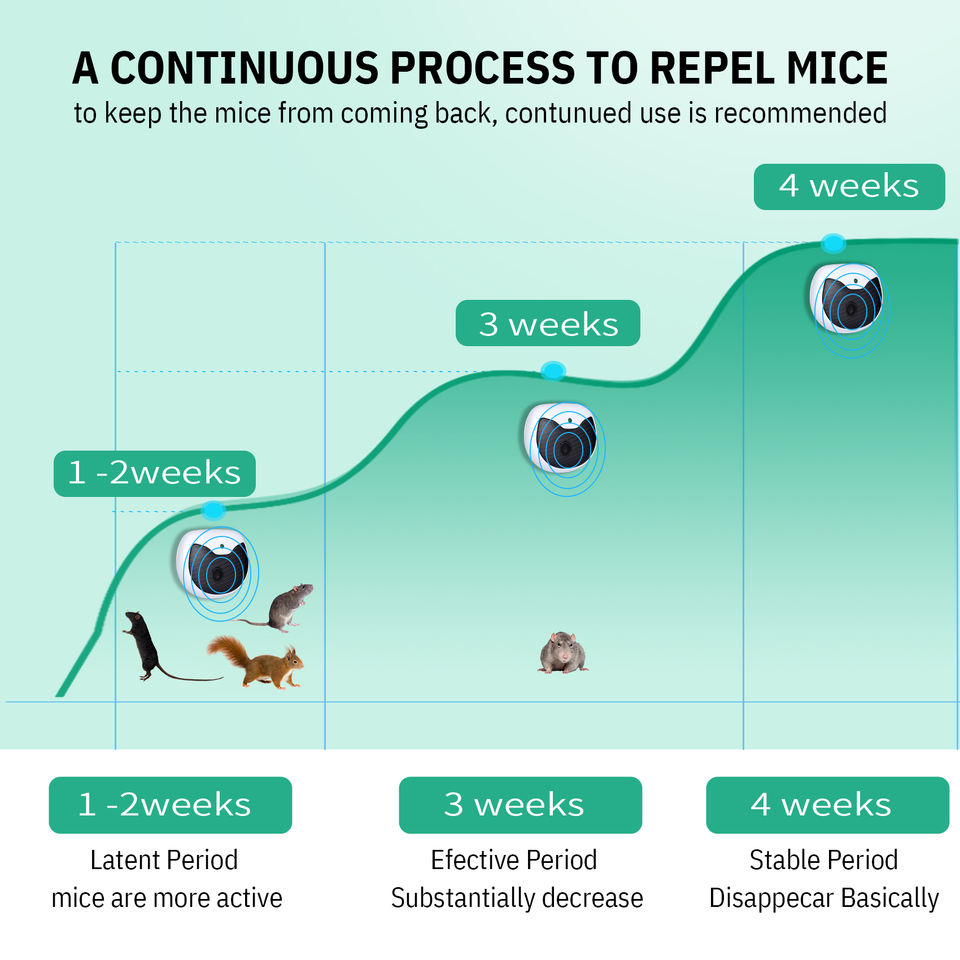 A CONTINUOUS PROCESS TO REPEL MICE
to keep the mice from coming back, contunued use is recommended

4 weeks

3 weeks

1 -2weeks

1 -2weeks
Latent Period
mice are more active

3 weeks
Efective Period
Substantially decrease

4 weeks
Stable Period
Disappecar Basically